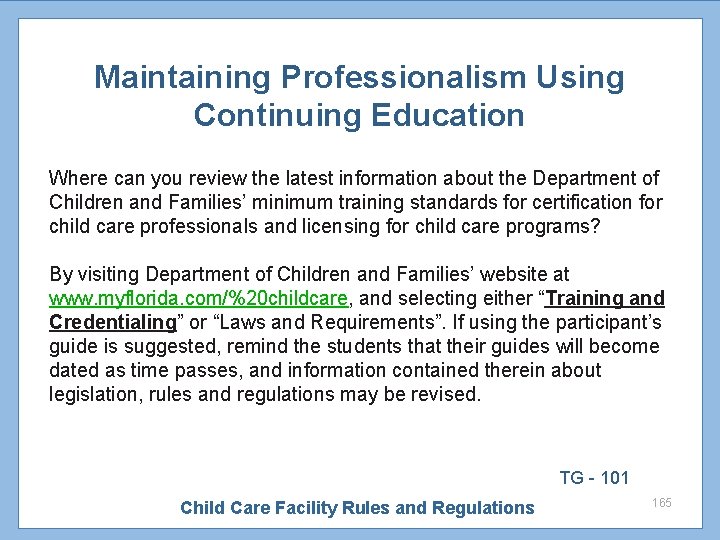 Maintaining Professionalism Using Continuing Education

Where can you review the latest information about the Department of Children and Families' minimum training standards for certification for child care professionals and licensing for child care programs?

By visiting Department of Children and Families' website at www.myflorida.com/%20childcare, and selecting either "Training and Credentialing" or "Laws and Requirements". If using the participant's guide is suggested, remind the students that their guides will become dated as time passes, and information contained therein about legislation, rules and regulations may be revised.

TG - 101

Child Care Facility Rules and Regulations

165